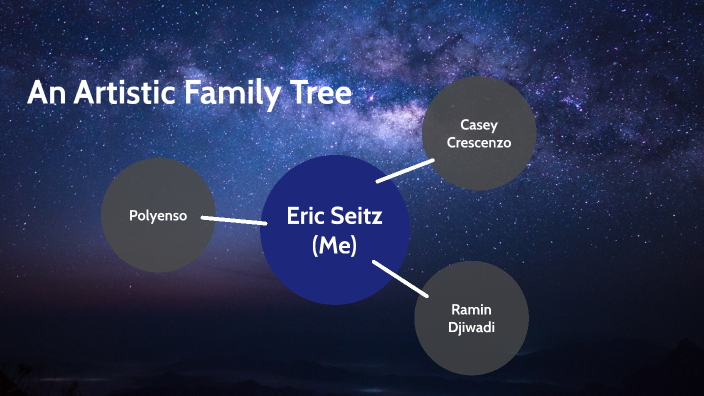 An Artistic Family Tree

Casey Crescenzo

Polyenso

Eric Seitz (Me)

Ramin Djiwadi